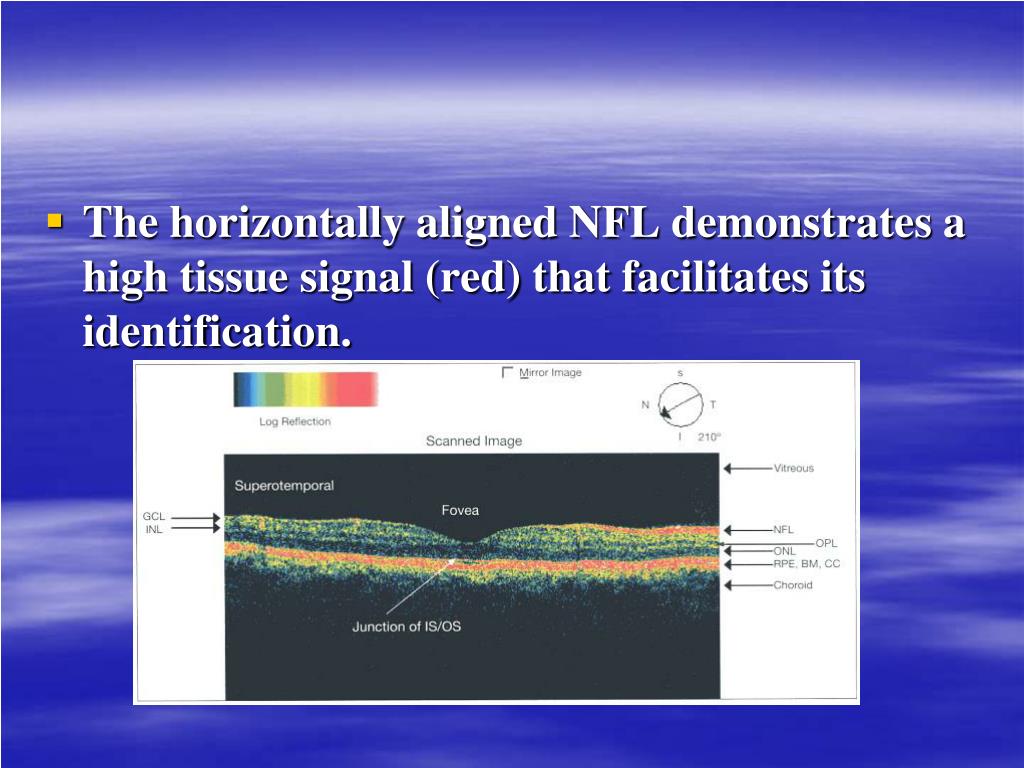 The horizontally aligned NFL demonstrates a high tissue signal (red) that facilitates its identification.

Log Reflection

Mirror Image

S
N T
I 210°

Scanned Image

Superotemporal

Fovea

GCL
INL

Vitreous

NFL
OPL
ONL
RPE, BM, CC
Choroid

Junction of IS/OS